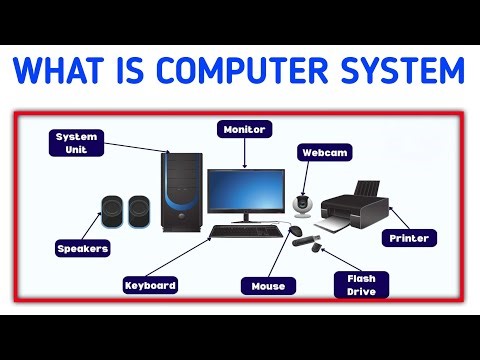 WHAT IS COMPUTER SYSTEM

System Unit

Monitor

Webcam

Speakers

Printer

Keyboard

Mouse

Flash Drive